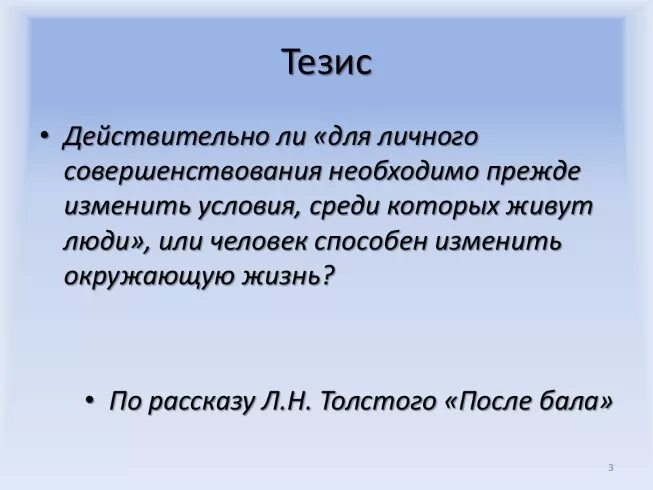 Тезис

• Действительно ли «для личного совершенствования необходимо прежде изменить условия, среди которых живут люди», или человек способен изменить окружающую жизнь?

• По рассказу Л.Н. Толстого «После бала»

3